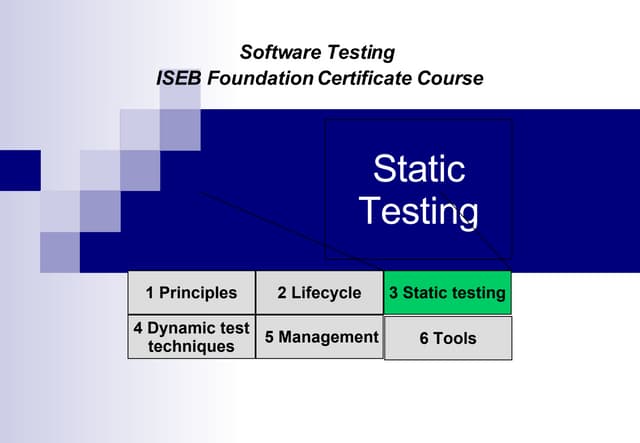 Software Testing
ISEB Foundation Certificate Course

Static Testing

| 1 Principles | 2 Lifecycle | 3 Static testing |
|---|---|---|
| 4 Dynamic test techniques | 5 Management | 6 Tools |